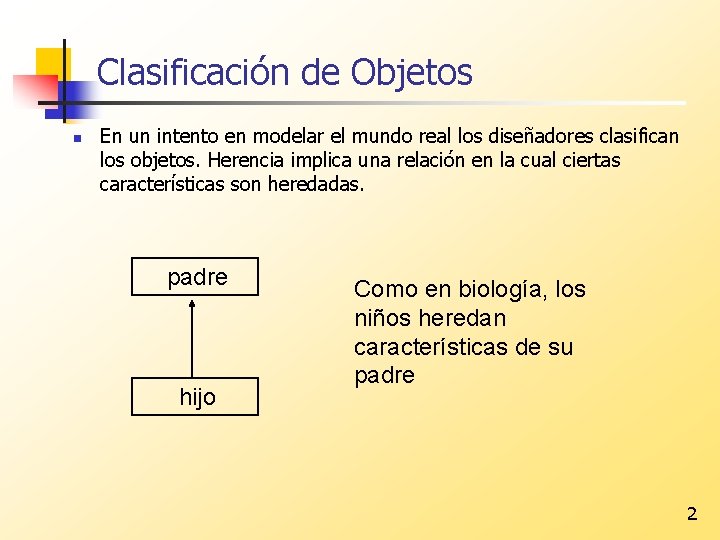 Clasificación de Objetos

En un intento en modelar el mundo real los diseñadores clasifican los objetos. Herencia implica una relación en la cual ciertas características son heredadas.

padre

hijo

Como en biología, los niños heredan características de su padre

2